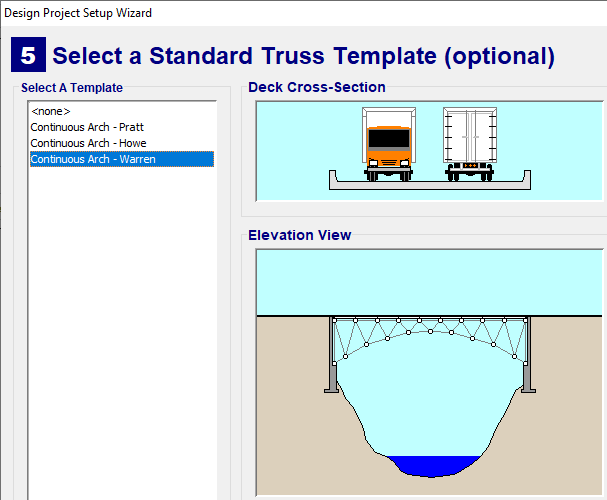 Design Project Setup Wizard

5 Select a Standard Truss Template (optional)

Select A Template

<none>
Continuous Arch - Pratt
Continuous Arch - Howe
Continuous Arch - Warren

Deck Cross-Section

Elevation View